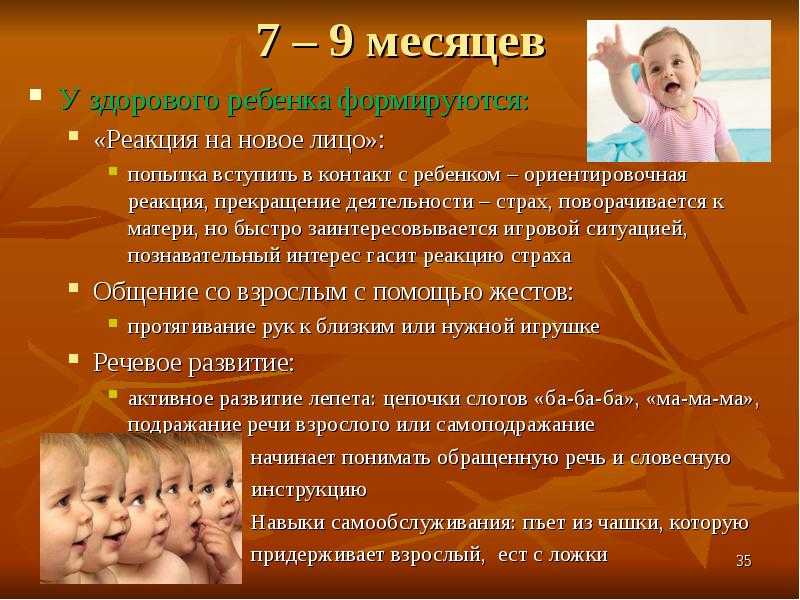 7 – 9 месяцев

У здорового ребенка формируются:

«Реакция на новое лицо»:

попытка вступить в контакт с ребенком – ориентировочная реакция, прекращение деятельности – страх, поворачивается к матери, но быстро заинтересовывается игровой ситуацией, познавательный интерес гасит реакцию страха

Общение со взрослым с помощью жестов:

протягивание рук к близким или нужной игрушке

Речевое развитие:

активное развитие лепета: цепочки слогов «ба-ба-ба», «ма-ма-ма», подражание речи взрослого или самоподражание

начинает понимать обращенную речь и словесную инструкцию

Навыки самообслуживания: пьет из чашки, которую придерживает взрослый, ест с ложки

35